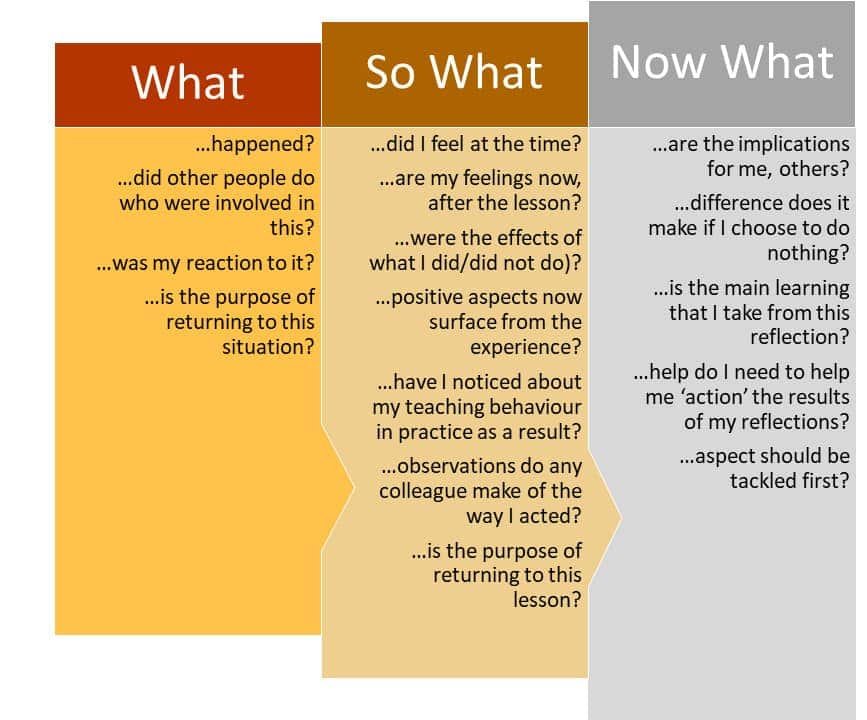 What

…happened?

…did other people do who were involved in this?

…was my reaction to it?

…is the purpose of returning to this situation?

So What

…did I feel at the time?

…are my feelings now, after the lesson?

…were the effects of what I did/did not do)?

…positive aspects now surface from the experience?

…have I noticed about my teaching behaviour in practice as a result?

…observations do any colleague make of the way I acted?

…is the purpose of returning to this lesson?

Now What

…are the implications for me, others?

…difference does it make if I choose to do nothing?

…is the main learning that I take from this reflection?

…help do I need to help me ‘action’ the results of my reflections?

…aspect should be tackled first?